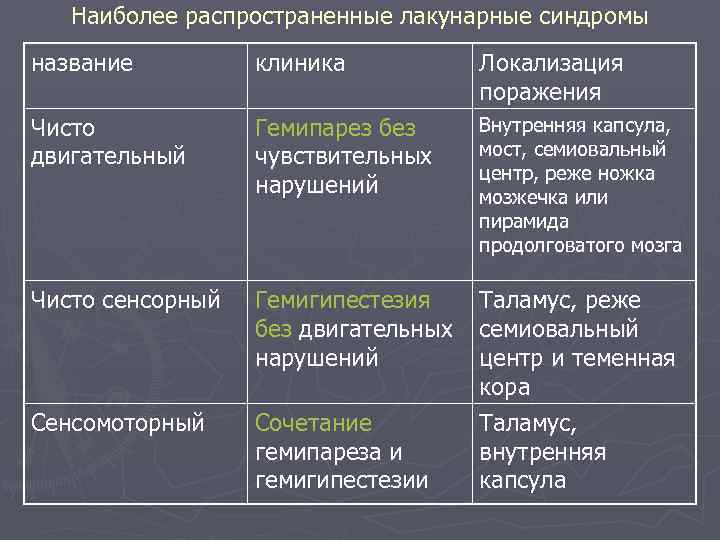 Наиболее распространенные лакунарные синдромы

| название | клиника | Локализация поражения |
|---|---|---|
| Чисто двигательный | Гемипарез без чувствительных нарушений | Внутренняя капсула, мост, семиовальный центр, реже ножка мозжечка или пирамида продолговатого мозга |
| Чисто сенсорный | Гемигипестезия без двигательных нарушений | Таламус, реже семиовальный центр и теменная кора |
| Сенсомоторный | Сочетание гемипареза и гемигипестезии | Таламус, внутренняя капсула |